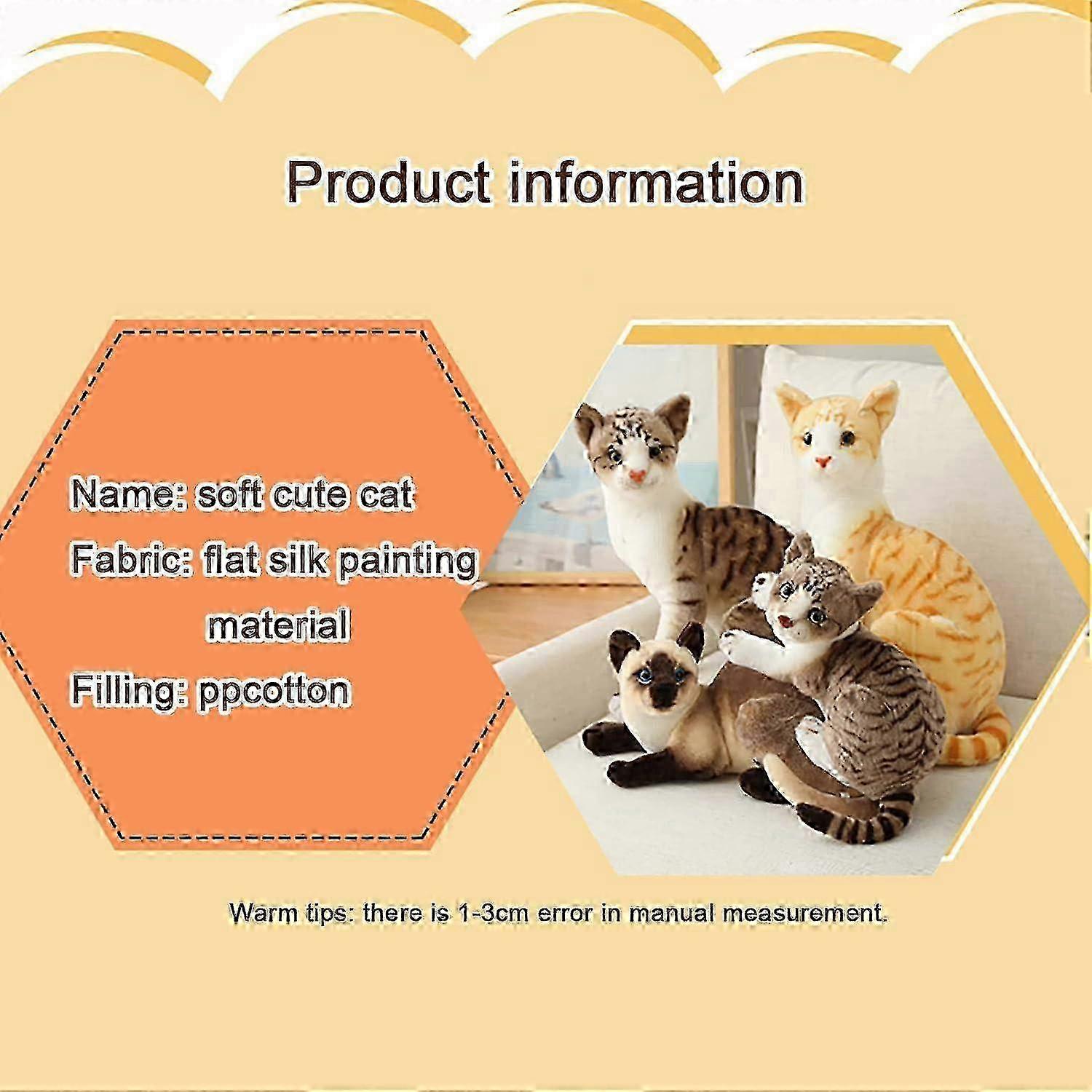 Product information

Name: soft cute cat
Fabric: flat silk painting material
Filling: ppcotton

Warm tips: there is 1-3cm error in manual measurement.